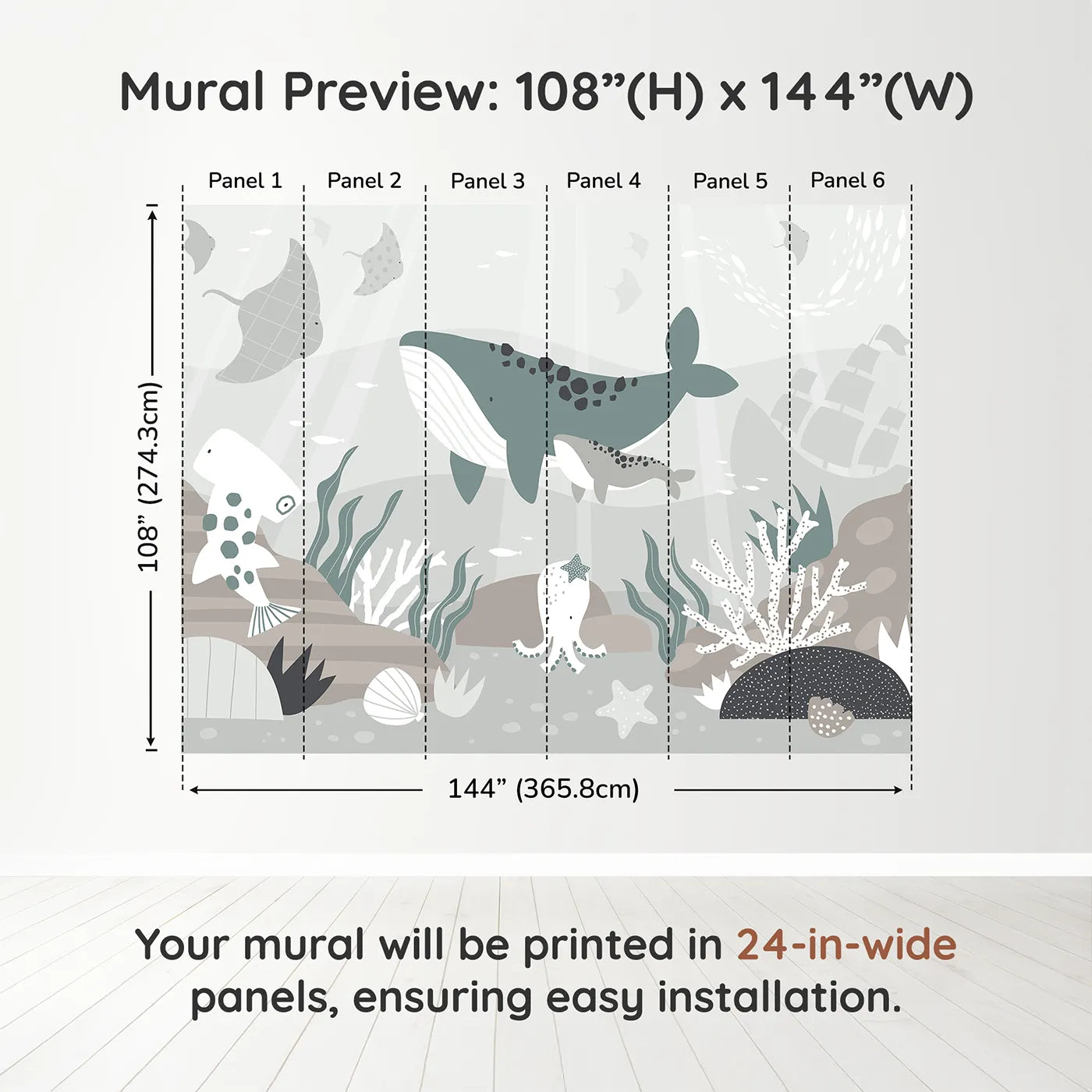 Mural Preview: 108”(H) x 144”(W)

Panel 1
Panel 2
Panel 3
Panel 4
Panel 5
Panel 6

108” (274.3cm)

144” (365.8cm)

Your mural will be printed in 24-in-wide panels, ensuring easy installation.